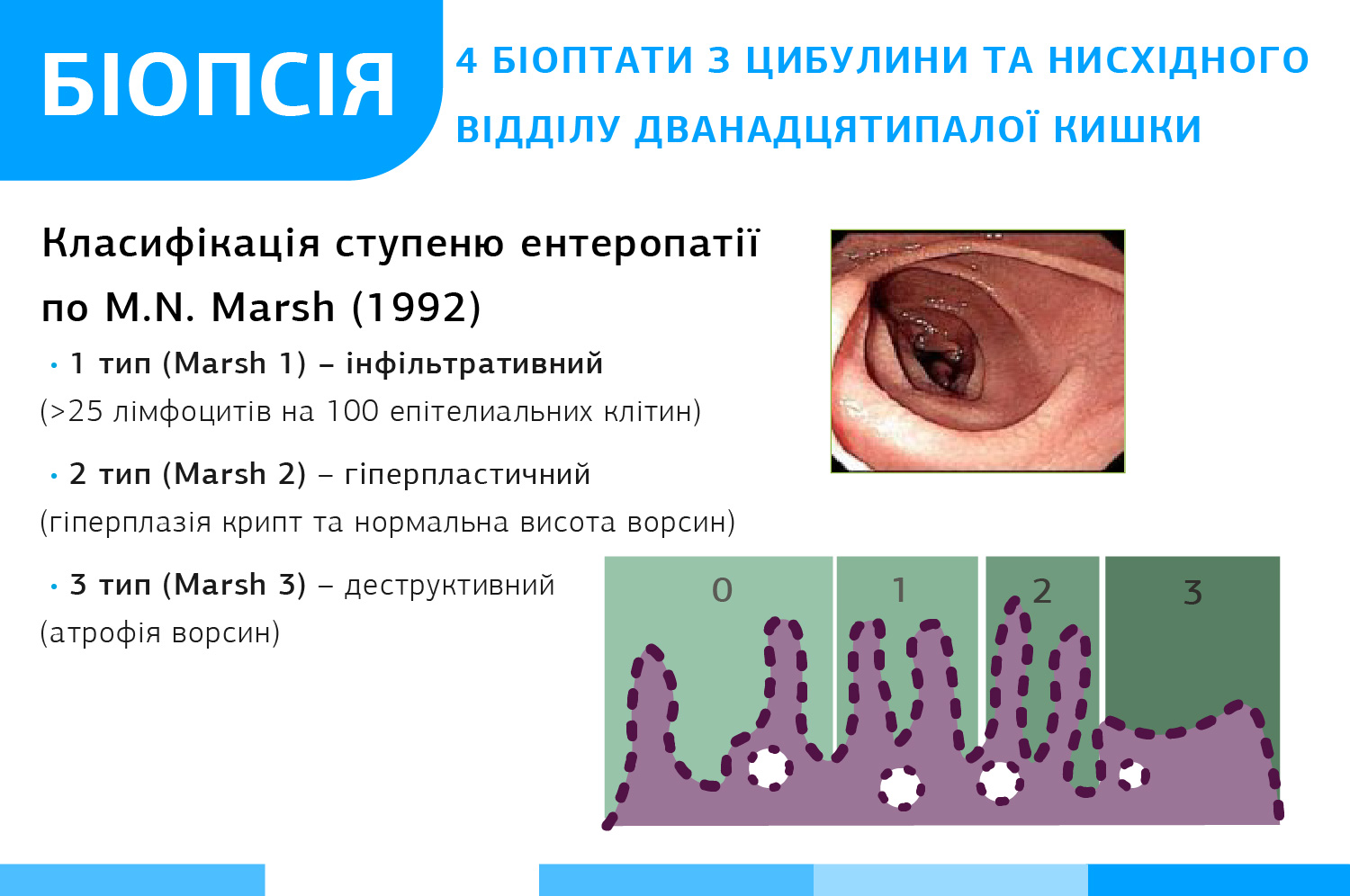 БІОПСІЯ

4 БІОПТАТИ З ЦИБУЛИНИ ТА НИСХІДНОГО ВІДДІЛУ ДВАНАДЦЯТИПАЛОЇ КИШКИ

Класифікація ступеню ентеропатії по M.N. Marsh (1992)

• 1 тип (Marsh 1) – інфільтративний
(>25 лімфоцитів на 100 епітелиальних клітин)

• 2 тип (Marsh 2) – гіперпластичний
(гіперплазія крипт та нормальна висота ворсин)

• 3 тип (Marsh 3) – деструктивний
(атрофія ворсин)

0 1 2 3